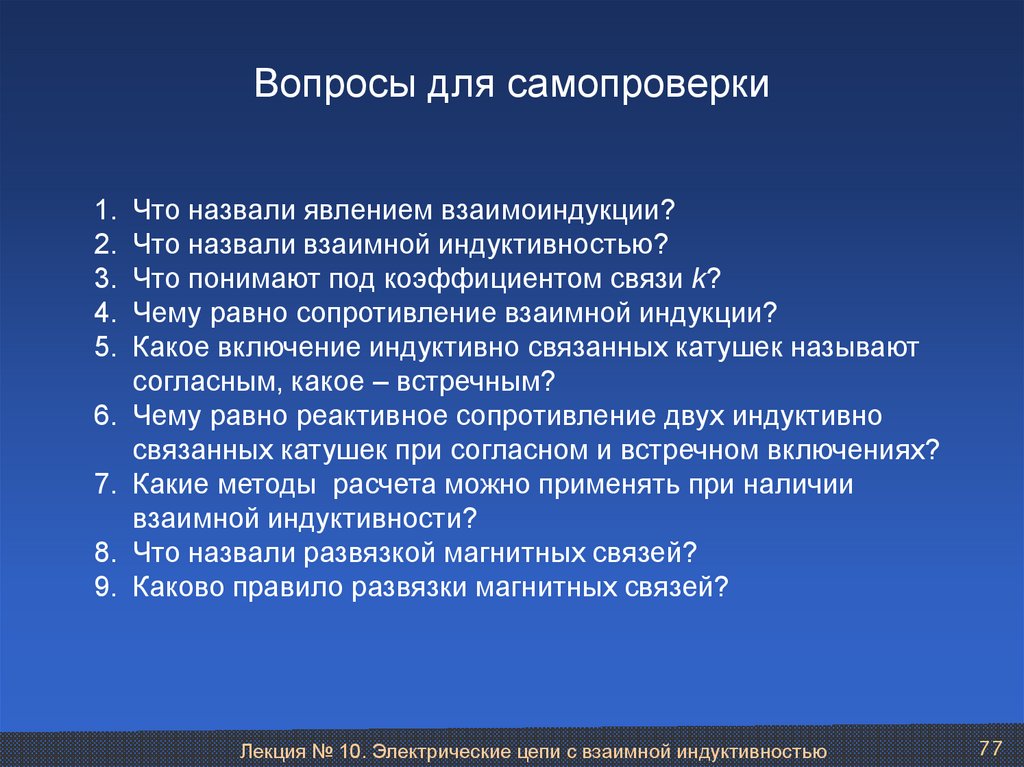 Вопросы для самопроверки

1. Что назвали явлением взаимоиндукции?
2. Что назвали взаимной индуктивностью?
3. Что понимают под коэффициентом связи $k$?
4. Чему равно сопротивление взаимной индукции?
5. Какое включение индуктивно связанных катушек называют согласным, какое – встречным?
6. Чему равно реактивное сопротивление двух индуктивно связанных катушек при согласном и встречном включениях?
7. Какие методы расчета можно применять при наличии взаимной индуктивности?
8. Что назвали развязкой магнитных связей?
9. Каково правило развязки магнитных связей?

Лекция № 10. Электрические цепи с взаимной индуктивностью

77